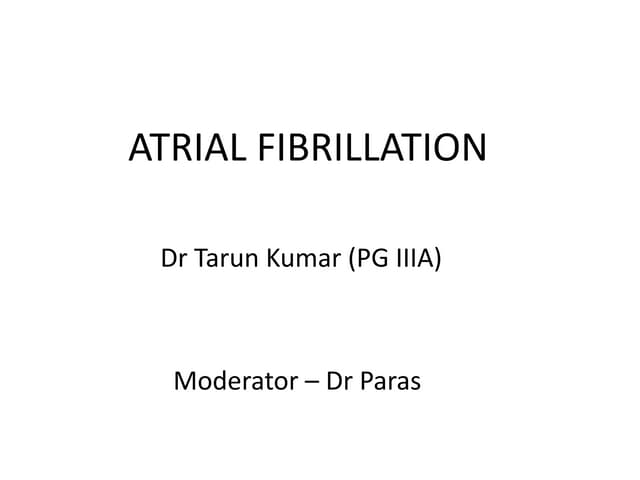 ATRIAL FIBRILLATION

Dr Tarun Kumar (PG IIIA)

Moderator – Dr Paras